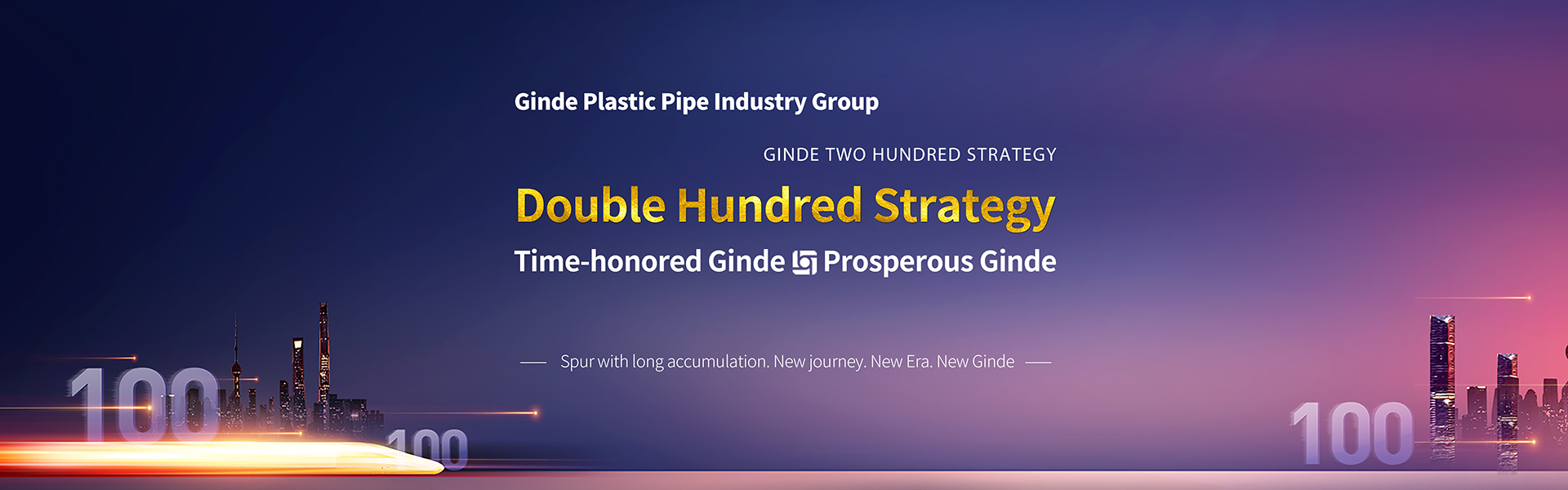 Ginde Plastic Pipe Industry Group

GINDE TWO HUNDRED STRATEGY

Double Hundred Strategy

Time-honored Ginde Prosperous Ginde

Spur with long accumulation. New journey. New Era. New Ginde

100

100

100